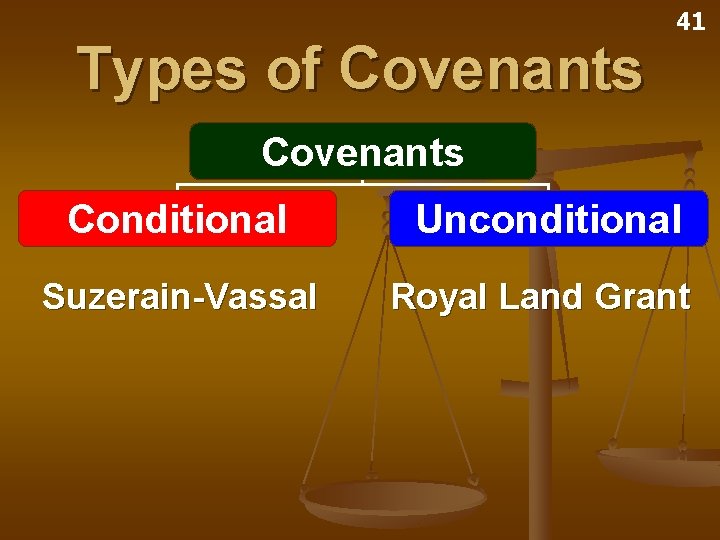 41

Types of Covenants

Covenants

Conditional

Unconditional

Suzerain-Vassal

Royal Land Grant